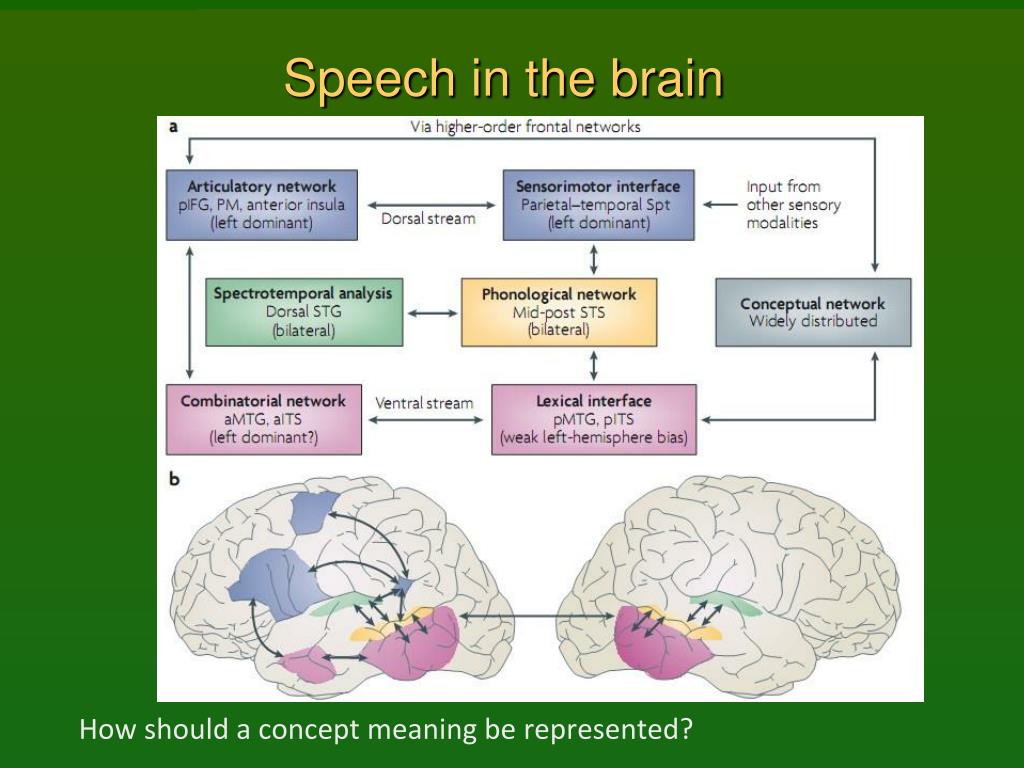 Speech in the brain

a

Via higher-order frontal networks

Articulatory network
pIFG, PM, anterior insula
(left dominant)

Dorsal stream

Sensorimotor interface
Parietal–temporal Spt
(left dominant)

Input from other sensory modalities

Spectrotemporal analysis
Dorsal STG
(bilateral)

Phonological network
Mid-post STS
(bilateral)

Conceptual network
Widely distributed

Combinatorial network
aMTG, aITS
(left dominant?)

Ventral stream

Lexical interface
pMTG, pITS
(weak left-hemisphere bias)

b

How should a concept meaning be represented?